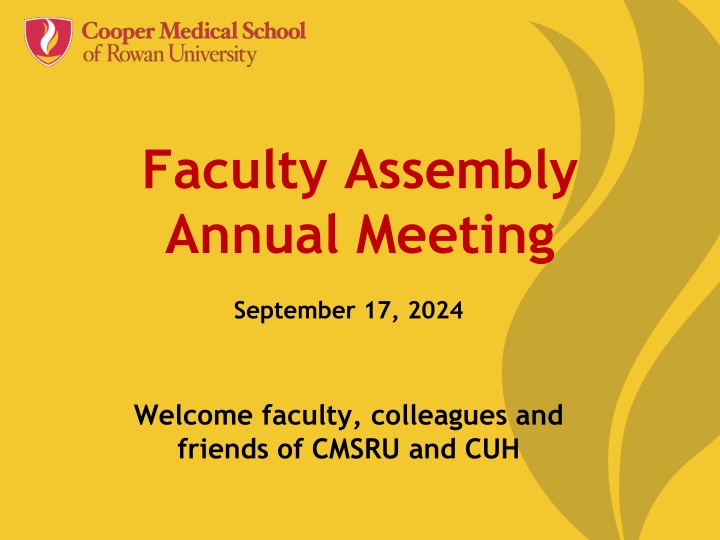 Cooper Medical School
of Rowan University

Faculty Assembly
Annual Meeting

September 17, 2024

Welcome faculty, colleagues and friends of CMSRU and CUH